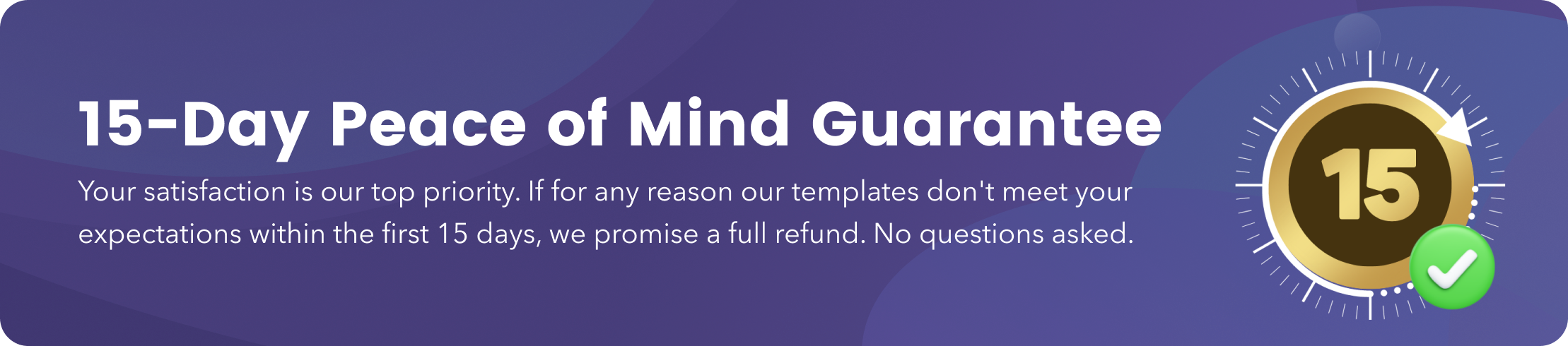 15-Day Peace of Mind Guarantee

Your satisfaction is our top priority. If for any reason our templates don't meet your expectations within the first 15 days, we promise a full refund. No questions asked.

15